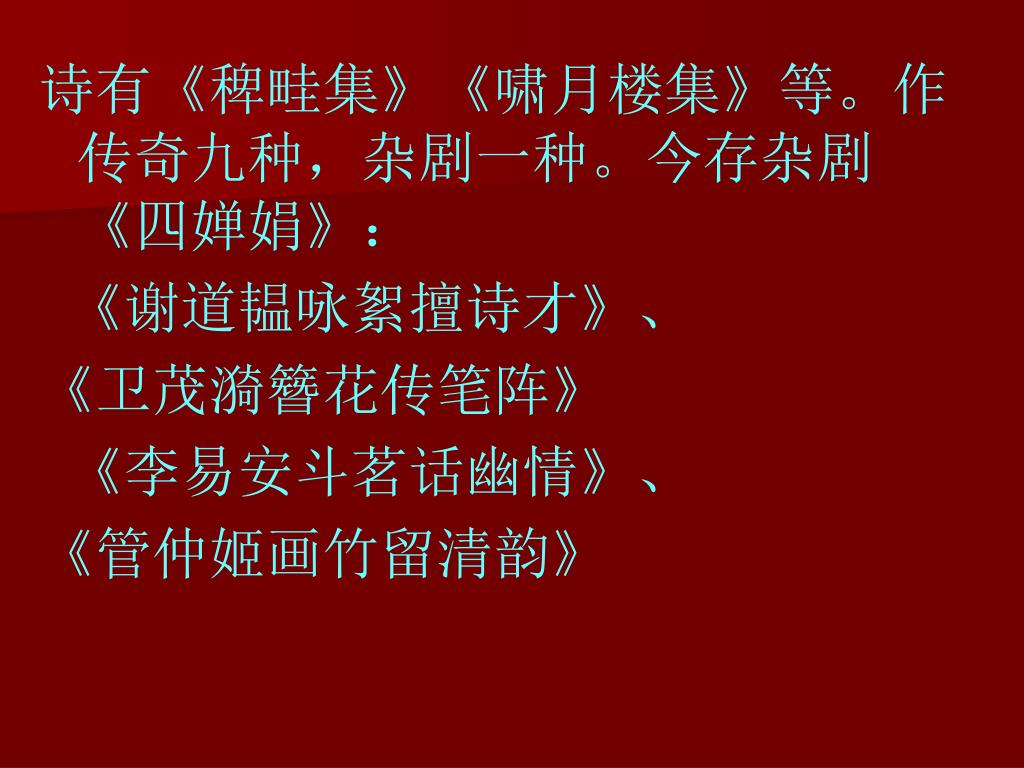 诗有《稗畦集》《啸月楼集》等。作传奇九种，杂剧一种。今存杂剧《四婵娟》：

《谢道韫咏絮擅诗才》、

《卫茂漪簪花传笔阵》

《李易安斗茗话幽情》、

《管仲姬画竹留清韵》